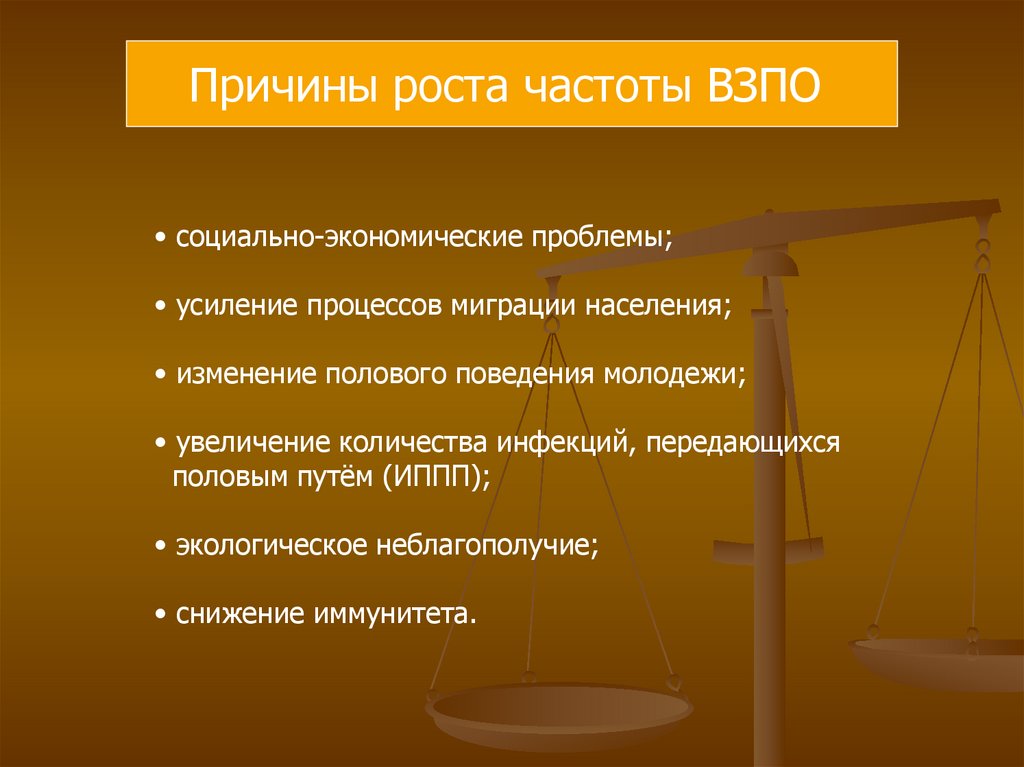 Причины роста частоты ВЗПО

• социально-экономические проблемы;

• усиление процессов миграции населения;

• изменение полового поведения молодежи;

• увеличение количества инфекций, передающихся половым путём (ИППП);

• экологическое неблагополучие;

• снижение иммунитета.